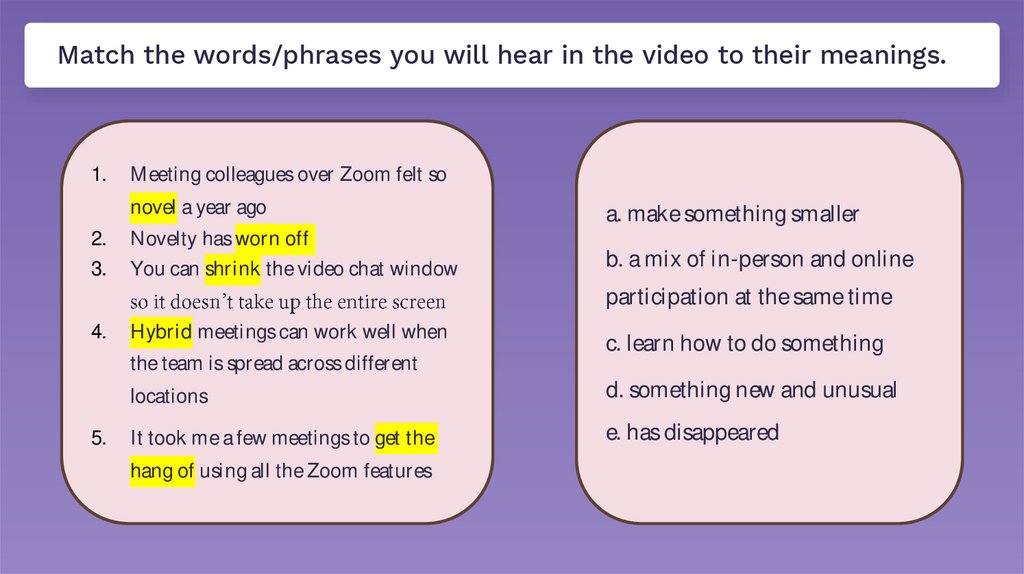 Match the words/phrases you will hear in the video to their meanings.

1. Meeting colleagues over Zoom felt so novel a year ago
2. Novelty has worn off
3. You can shrink the video chat window so it doesn't take up the entire screen
4. Hybrid meetings can work well when the team is spread across different locations
5. It took me a few meetings to get the hang of using all the Zoom features

a. make something smaller
b. a mix of in-person and online participation at the same time
c. learn how to do something
d. something new and unusual
e. has disappeared